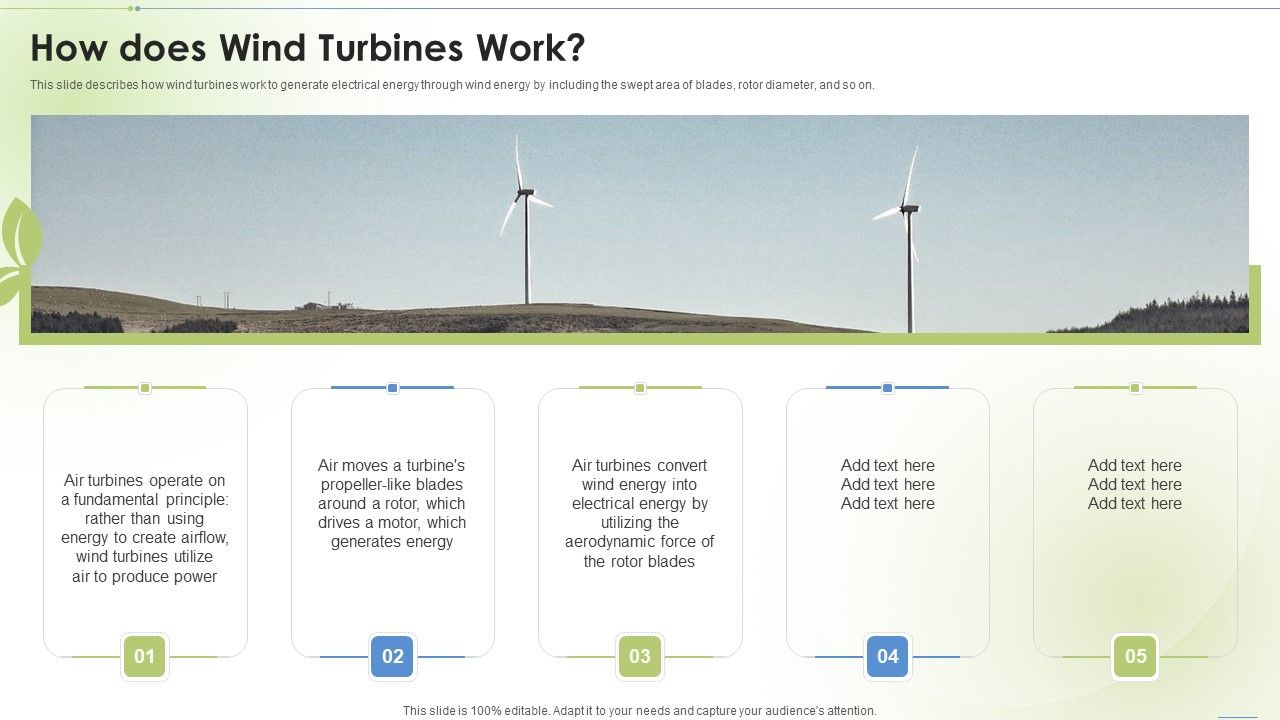 How does Wind Turbines Work?

This slide describes how wind turbines work to generate electrical energy through wind energy by including the swept area of blades, rotor diameter, and so on.

Air turbines operate on a fundamental principle: rather than using energy to create airflow, wind turbines utilize air to produce power

01

Air moves a turbine's propeller-like blades around a rotor, which drives a motor, which generates energy

02

Air turbines convert wind energy into electrical energy by utilizing the aerodynamic force of the rotor blades

03

Add text here
Add text here
Add text here

04

Add text here
Add text here
Add text here

05

This slide is 100% editable. Adapt it to your needs and capture your audience's attention.